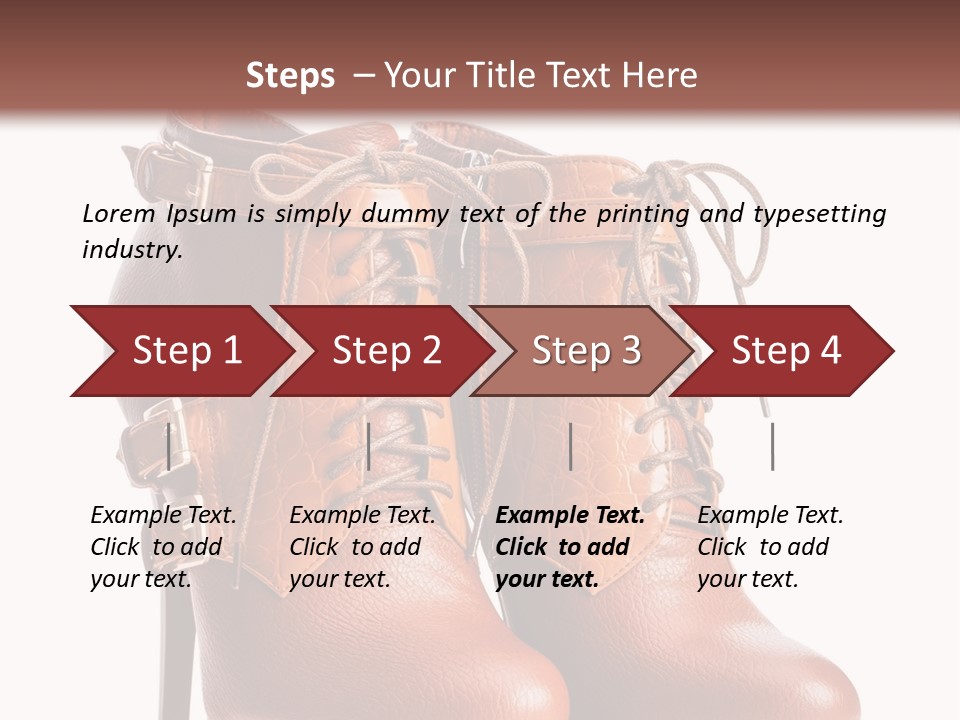 Steps – Your Title Text Here

Lorem Ipsum is simply dummy text of the printing and typesetting industry.

Step 1

Step 2

Step 3

Step 4

Example Text. Click to add your text.

Example Text. Click to add your text.

Example Text. Click to add your text.

Example Text. Click to add your text.